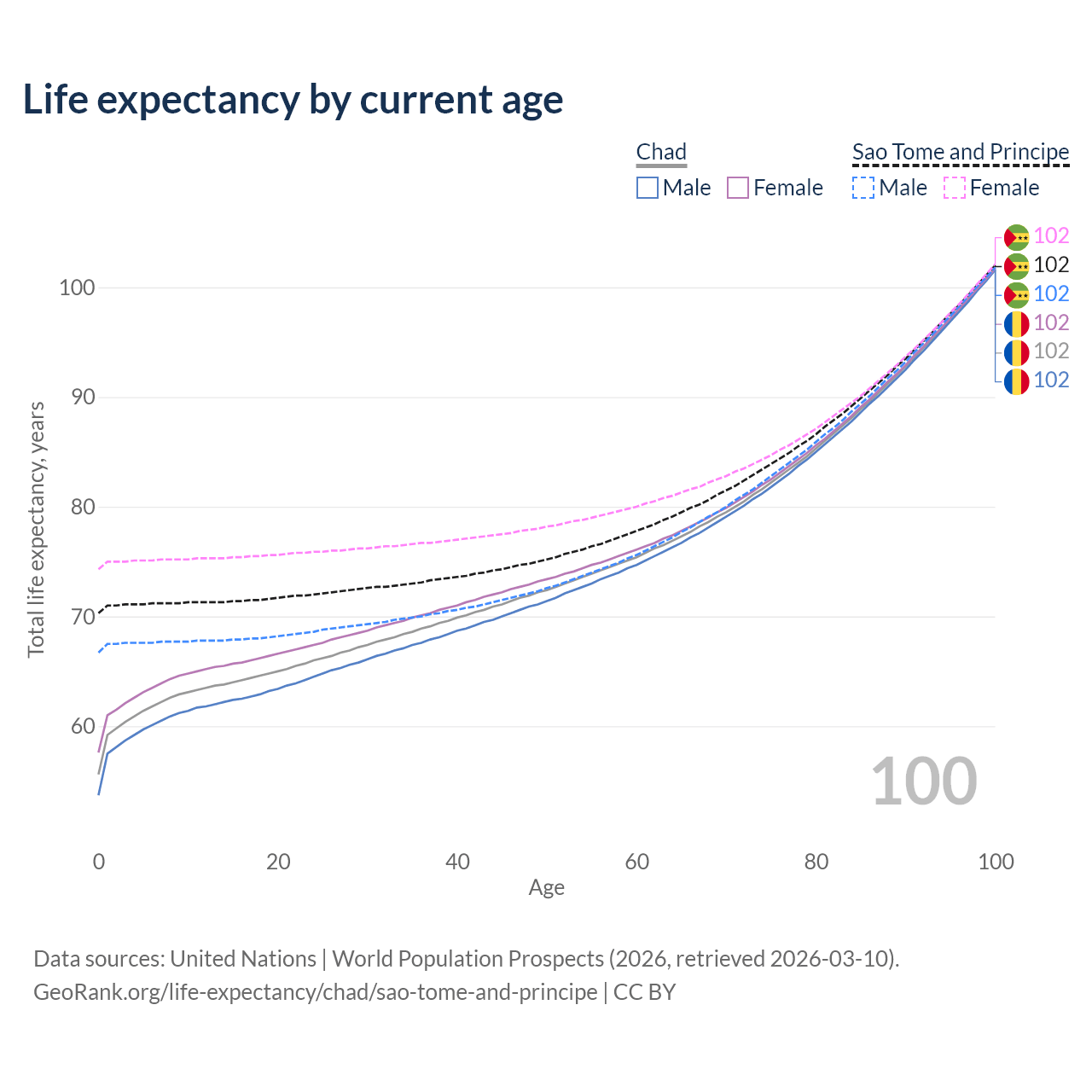 Life expectancy by current age

Chad
Male Female

Sao Tome and Principe
Male Female

102
102
102
102
102
102

100
90
80
70
60

Total life expectancy, years

100

0 20 40 60 80 100
Age

Data sources: United Nations | World Population Prospects (2026, retrieved 2026-03-10).
GeoRank.org/life-expectancy/chad/sao-tome-and-principe | CC BY